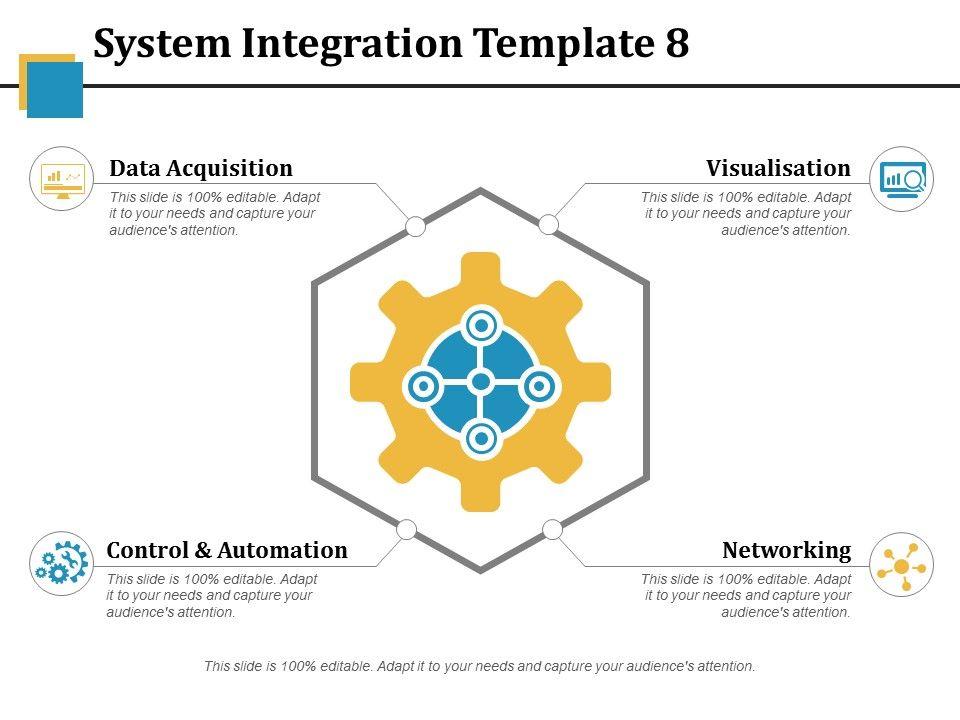 System Integration Template 8

Data Acquisition

This slide is 100% editable. Adapt it to your needs and capture your audience's attention.

Visualisation

This slide is 100% editable. Adapt it to your needs and capture your audience's attention.

Control & Automation

This slide is 100% editable. Adapt it to your needs and capture your audience's attention.

Networking

This slide is 100% editable. Adapt it to your needs and capture your audience's attention.

This slide is 100% editable. Adapt it to your needs and capture your audience's attention.